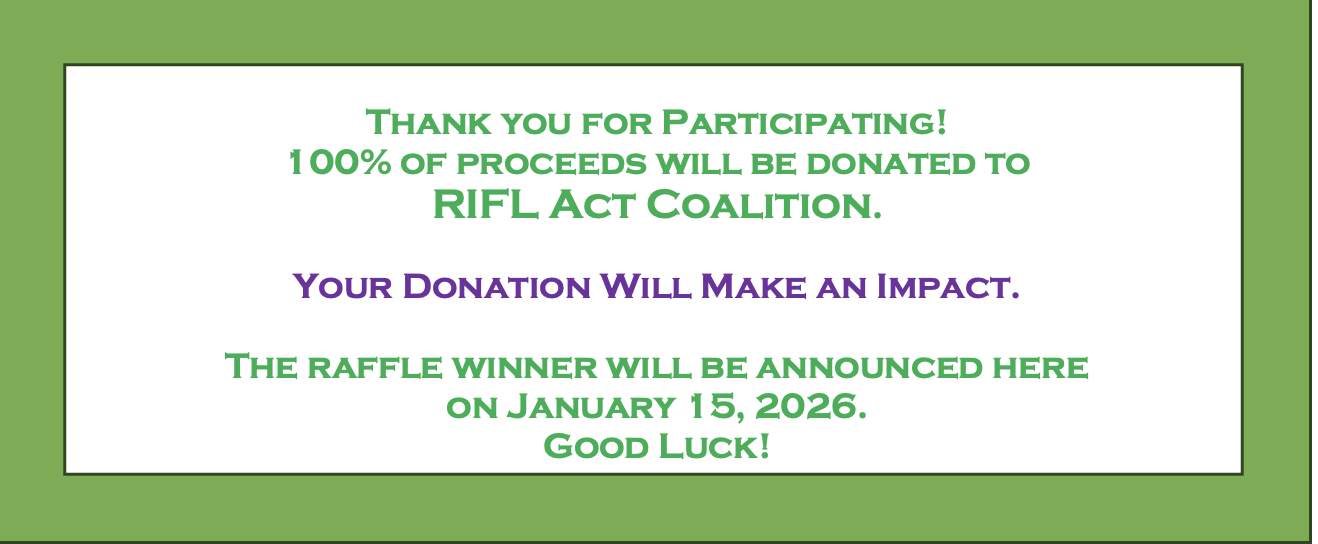 Thank you for Participating!
100% of proceeds will be donated to
RIFL Act Coalition.

Your Donation Will Make an Impact.

The raffle winner will be announced here
on January 15, 2026.
Good Luck!